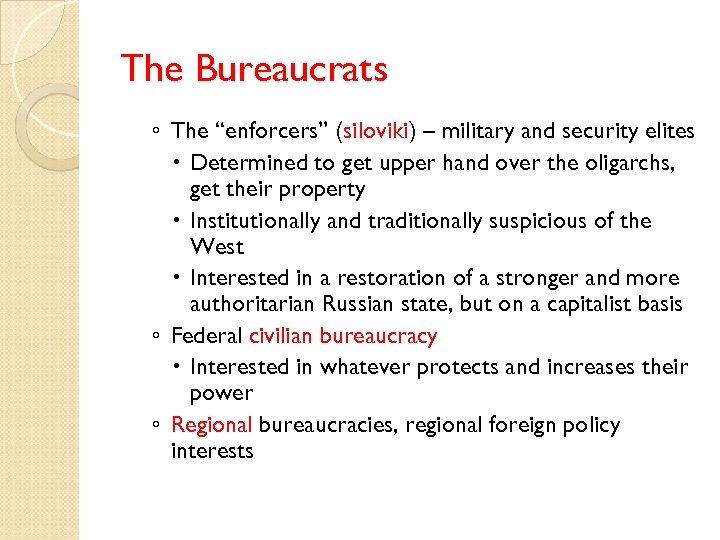 The Bureaucrats

◦ The “enforcers” (siloviki) – military and security elites
• Determined to get upper hand over the oligarchs, get their property
• Institutionally and traditionally suspicious of the West
• Interested in a restoration of a stronger and more authoritarian Russian state, but on a capitalist basis
◦ Federal civilian bureaucracy
• Interested in whatever protects and increases their power
◦ Regional bureaucracies, regional foreign policy interests